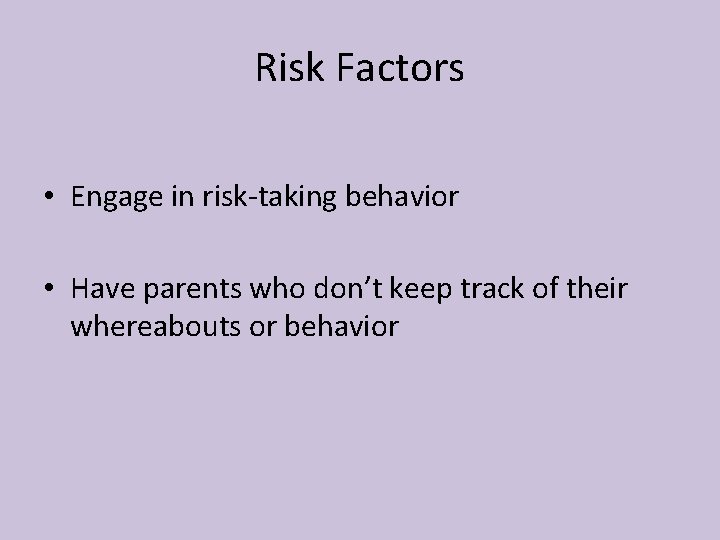 Risk Factors

• Engage in risk-taking behavior

• Have parents who don’t keep track of their whereabouts or behavior